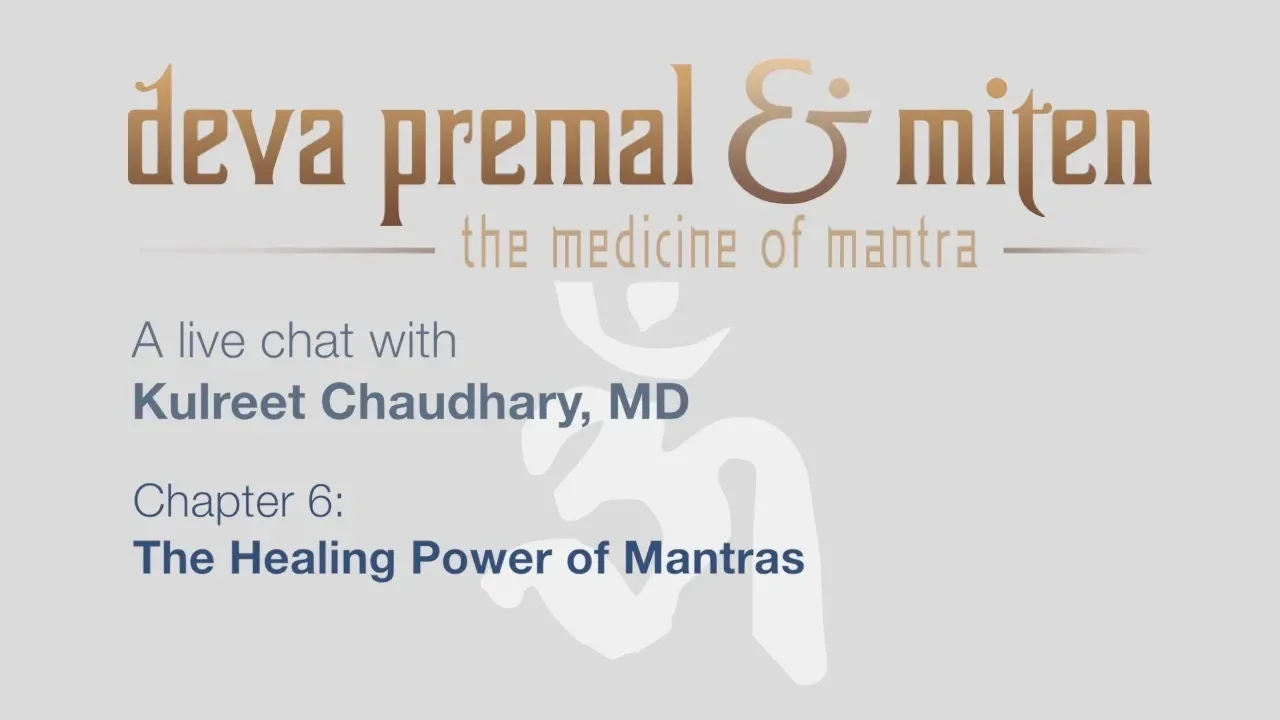 deva premal & miten

the medicine of mantra

A live chat with
Kulreet Chaudhary, MD

Chapter 6:
The Healing Power of Mantras